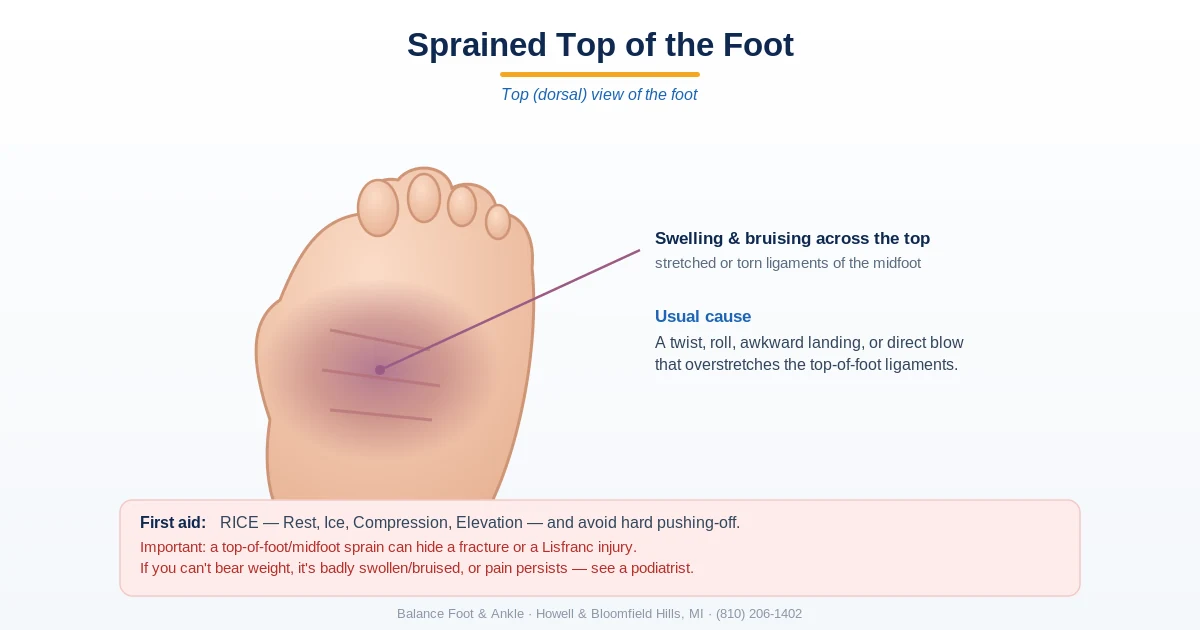 Sprained Top of the Foot

Top (dorsal) view of the foot

Swelling & bruising across the top
stretched or torn ligaments of the midfoot

Usual cause
A twist, roll, awkward landing, or direct blow that overstretches the top-of-foot ligaments.

First aid: RICE — Rest, Ice, Compression, Elevation — and avoid hard pushing-off.
Important: a top-of-foot/midfoot sprain can hide a fracture or a Lisfranc injury.
If you can't bear weight, it's badly swollen/bruised, or pain persists — see a podiatrist.

Balance Foot & Ankle · Howell & Bloomfield Hills, MI · (810) 206-1402